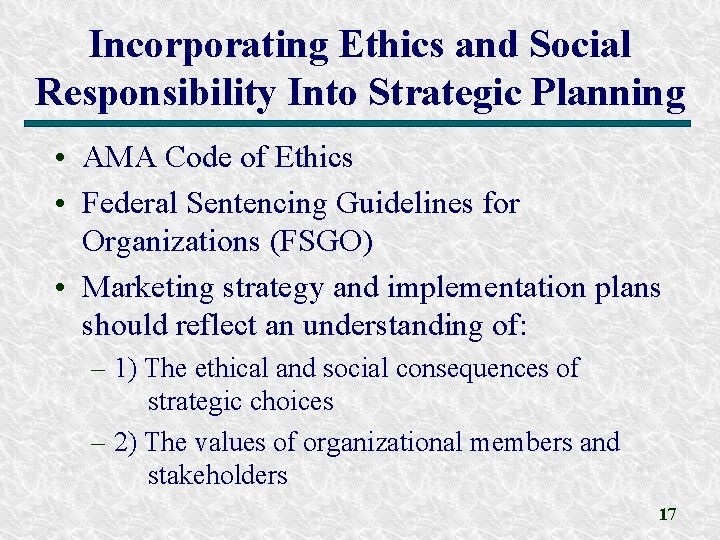 Incorporating Ethics and Social Responsibility Into Strategic Planning

• AMA Code of Ethics
• Federal Sentencing Guidelines for Organizations (FSGO)
• Marketing strategy and implementation plans should reflect an understanding of:
– 1) The ethical and social consequences of strategic choices
– 2) The values of organizational members and stakeholders

17